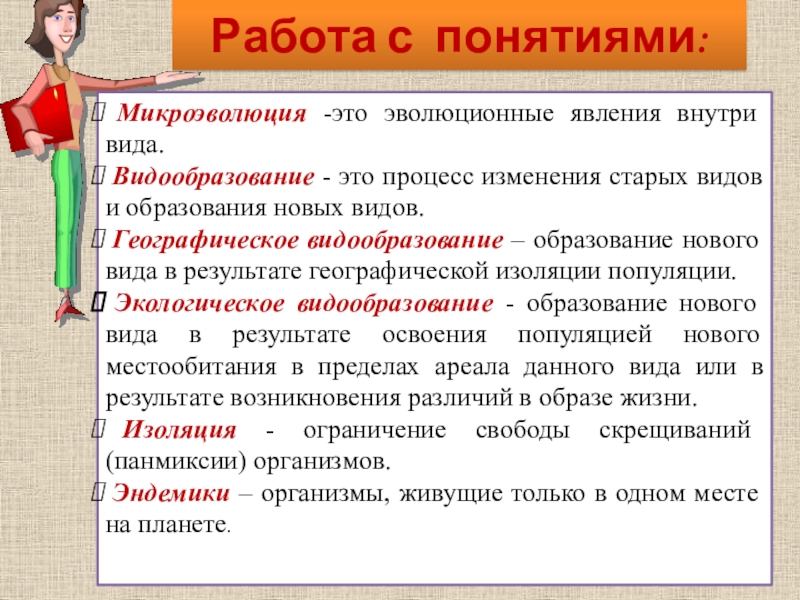 Работа с понятиями:

 Микроэволюция -это эволюционные явления внутри вида.

 Видообразование - это процесс изменения старых видов и образования новых видов.

 Географическое видообразование – образование нового вида в результате географической изоляции популяции.

 Экологическое видообразование - образование нового вида в результате освоения популяцией нового местообитания в пределах ареала данного вида или в результате возникновения различий в образе жизни.

 Изоляция - ограничение свободы скрещиваний (панмиксии) организмов.

 Эндемики – организмы, живущие только в одном месте на планете.